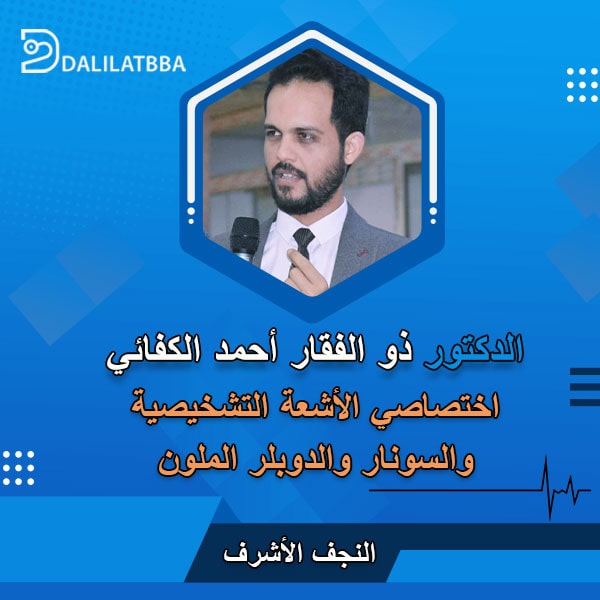 DALILATBBA

الدكتور ذو الفقار أحمد الكفائي
اختصاصي الأشعة التشخيصية
والسونار والدوبلر الملون

النجف الأشرف